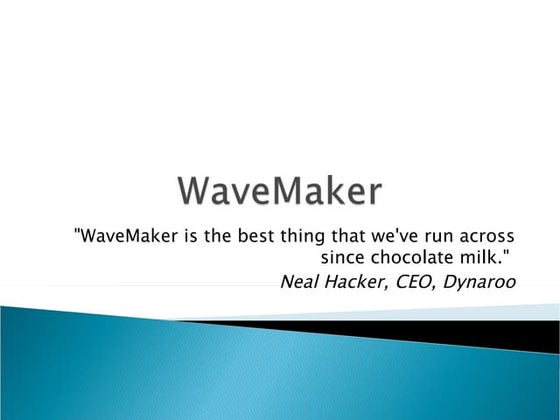 WaveMaker

"WaveMaker is the best thing that we've run across since chocolate milk."

Neal Hacker, CEO, Dynaroo